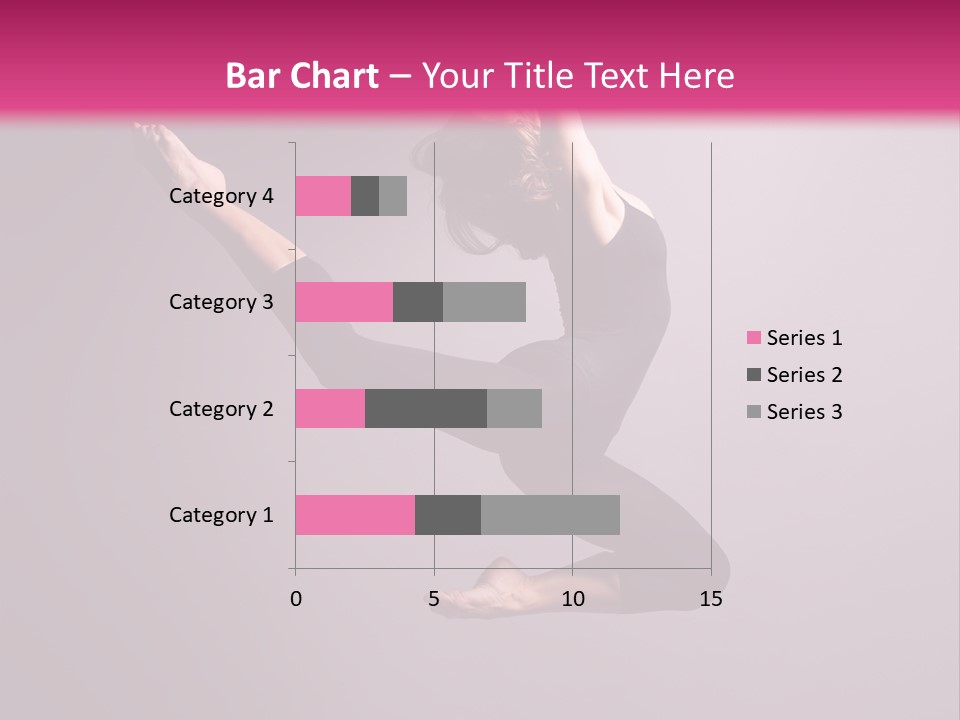 Bar Chart – Your Title Text Here

Category 4
Category 3
Category 2
Category 1

0
5
10
15

Series 1
Series 2
Series 3